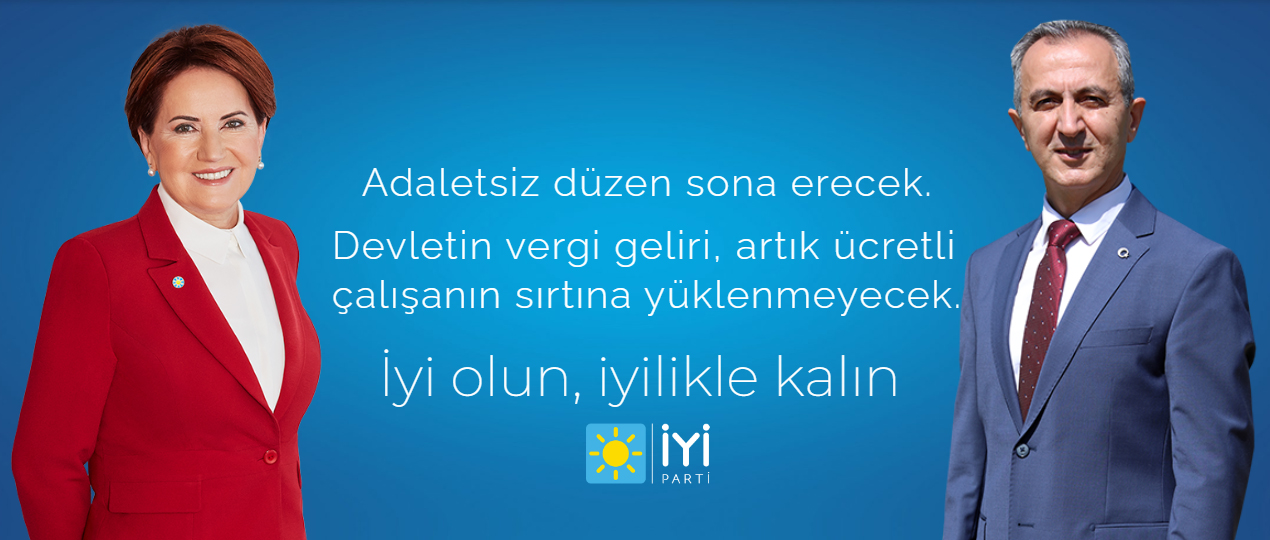 Adaletsiz düzen sona erecek.

Devletin vergi geliri, artık ücretli çalışanın sırtına yüklenmeyecek.

İyi olun, iyilikle kalın

İYİ
PARTİ